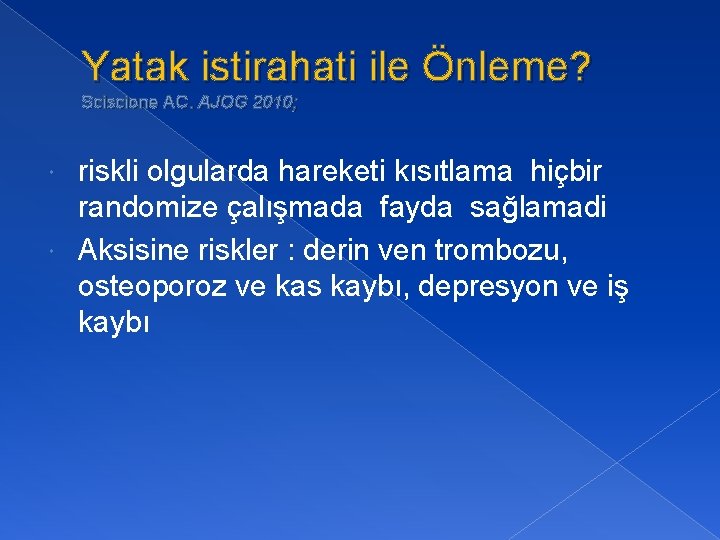 Yatak istirahati ile Önleme?
Sciscione AC. AJOG 2010;

riskli olgularda hareketi kısıtlama hiçbir randomize çalışmada fayda sağlamadi

Aksisine riskler : derin ven trombozu, osteoporoz ve kas kaybı, depresyon ve iş kaybı